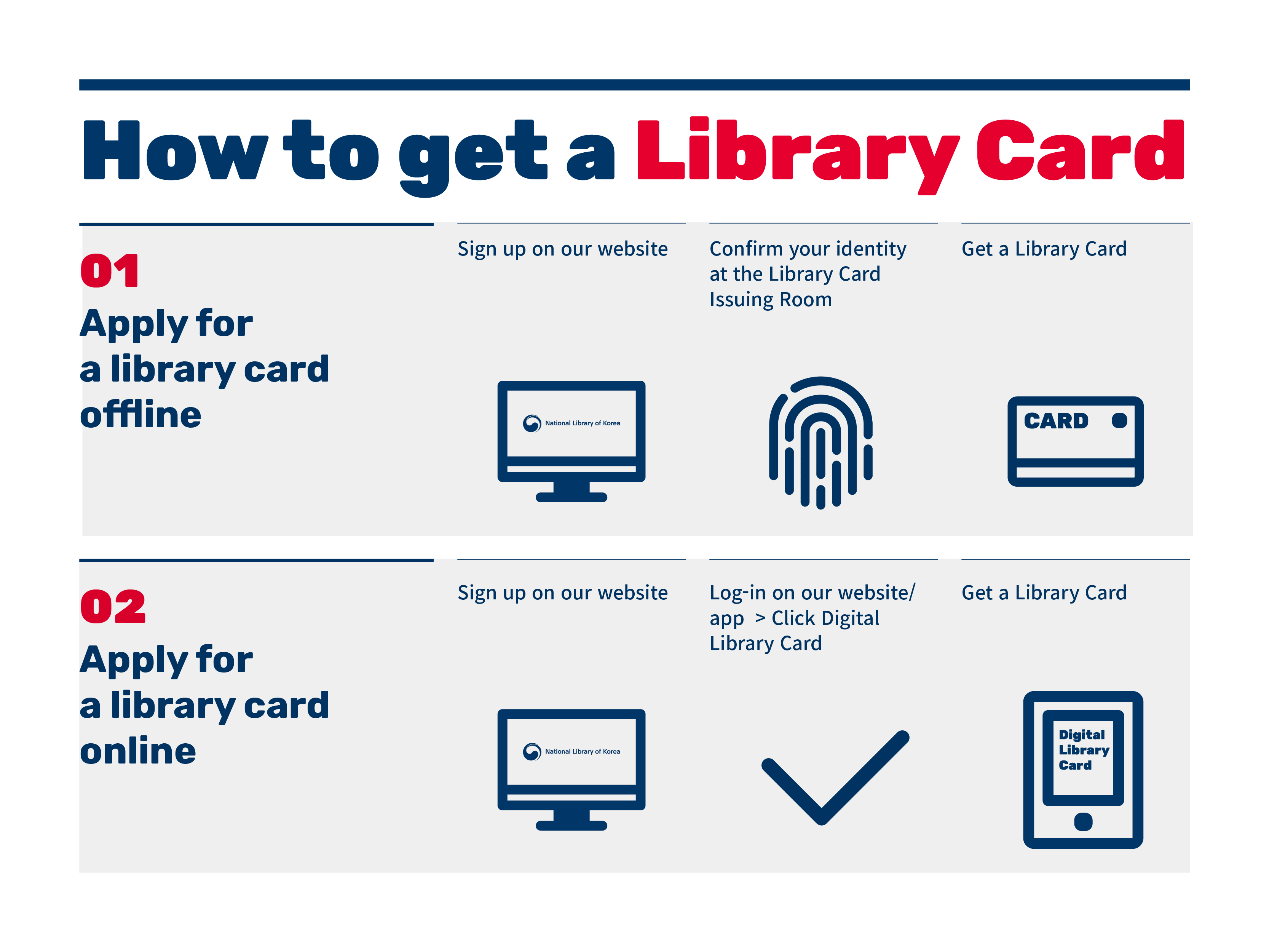 How to get a Library Card

01
Apply for a library card offline

Sign up on our website

National Library of Korea

Confirm your identity at the Library Card Issuing Room

Get a Library Card

CARD

02
Apply for a library card online

Sign up on our website

National Library of Korea

Log-in on our website/ app > Click Digital Library Card

Get a Library Card

Digital Library Card